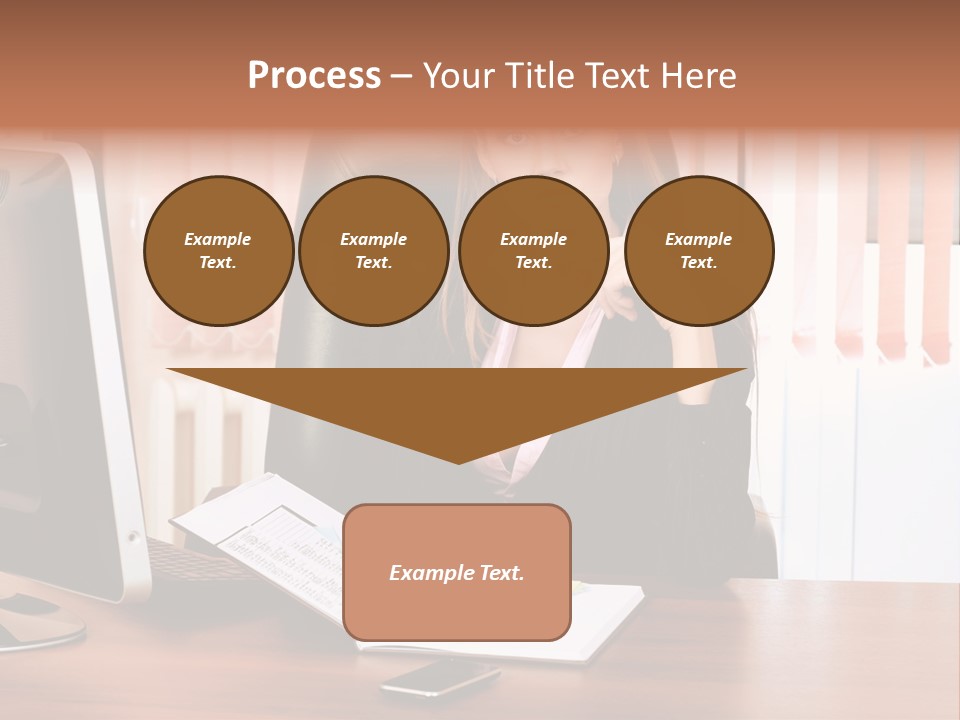 Process – Your Title Text Here

Example Text.

Example Text.

Example Text.

Example Text.

Example Text.